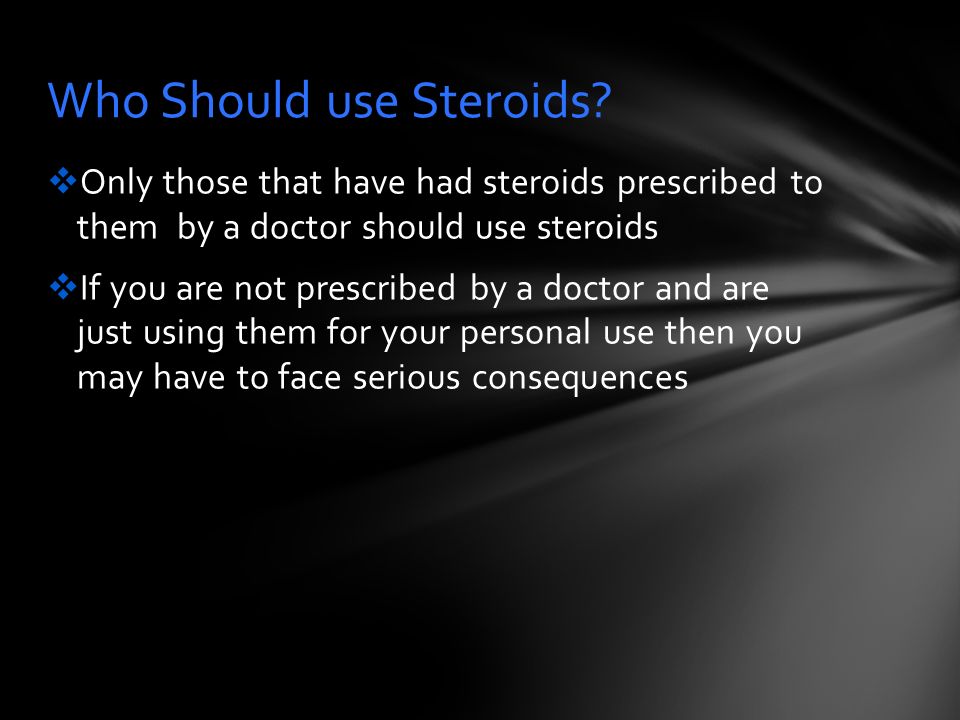 Who Should use Steroids?

❖Only those that have had steroids prescribed to them by a doctor should use steroids

❖If you are not prescribed by a doctor and are just using them for your personal use then you may have to face serious consequences